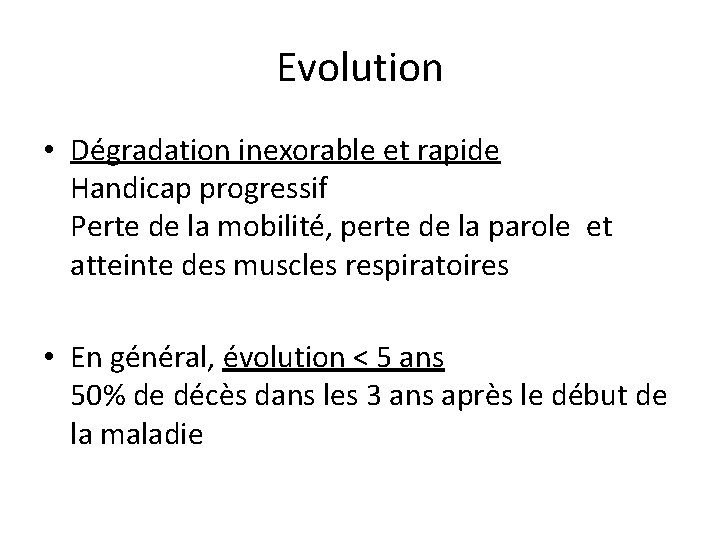 Evolution

• Dégradation inexorable et rapide
Handicap progressif
Perte de la mobilité, perte de la parole et atteinte des muscles respiratoires

• En général, évolution < 5 ans
50% de décès dans les 3 ans après le début de la maladie